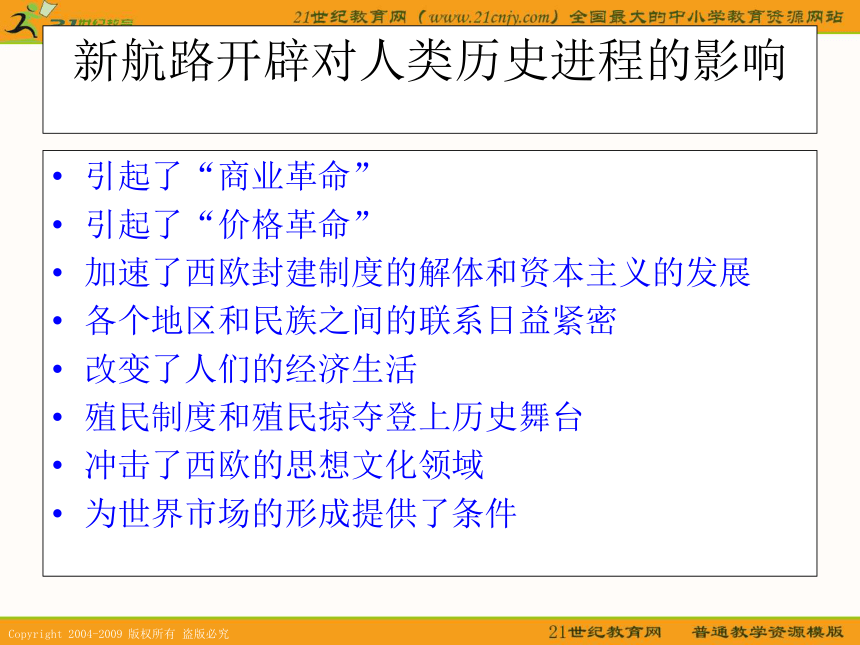 21世纪教育网（www.21cnjy.com）全国最大的中小学教育资源网站

新航路开辟对人类历史进程的影响

• 引起了“商业革命”
• 引起了“价格革命”
• 加速了西欧封建制度的解体和资本主义的发展
• 各个地区和民族之间的联系日益紧密
• 改变了人们的经济生活
• 殖民制度和殖民掠夺登上历史舞台
• 冲击了西欧的思想文化领域
• 为世界市场的形成提供了条件

Copyright 2004-2009 版权所有 盗版必究
21世纪教育网 普通教学资源模版